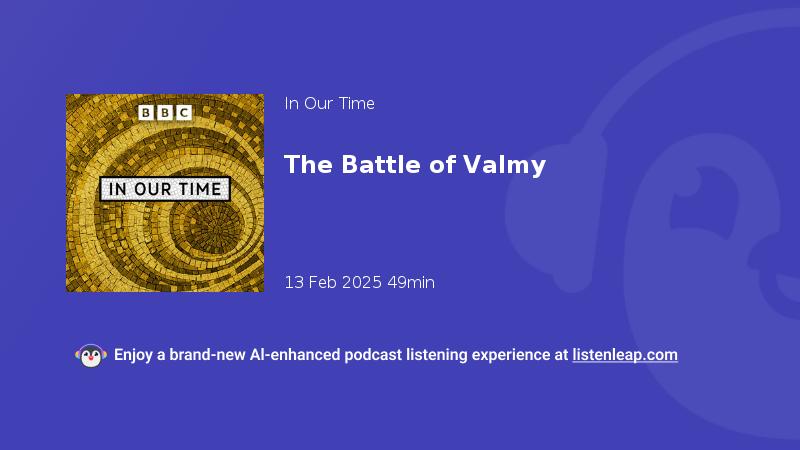 BBC

IN OUR TIME

In Our Time

The Battle of Valmy

13 Feb 2025 49min

Enjoy a brand-new AI-enhanced podcast listening experience at listenleap.com